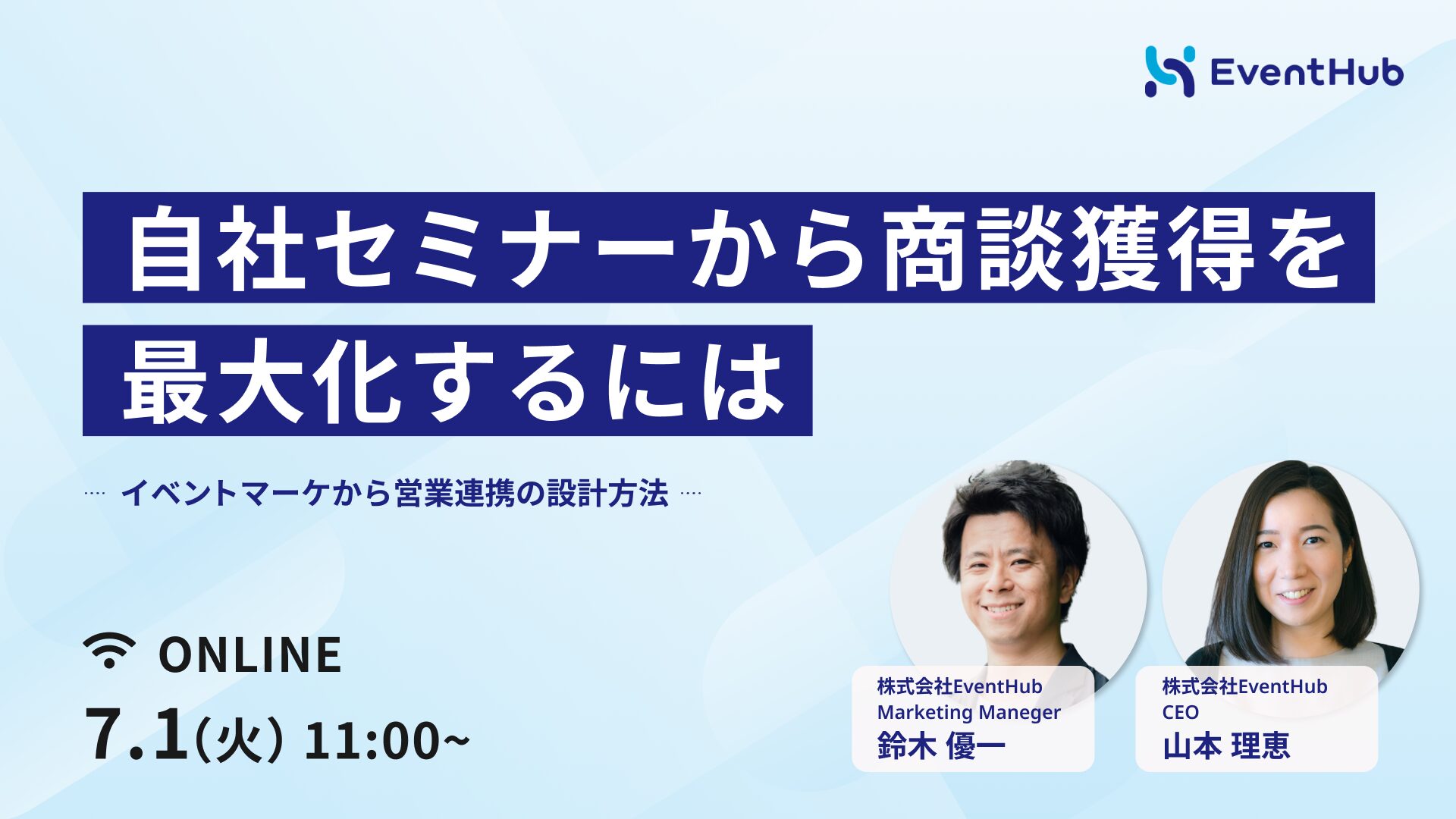 EventHub

自社セミナーから商談獲得を最大化するには

イベントマーケから営業連携の設計方法

ONLINE

7.1(火) 11:00~

株式会社EventHub
Marketing Maneger
鈴木 優一

株式会社EventHub
CEO
山本 理恵